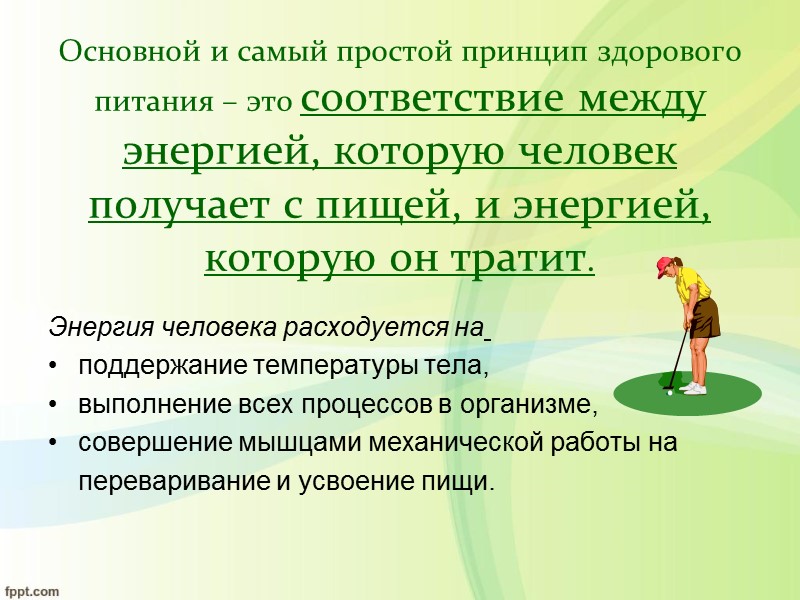 Основной и самый простой принцип здорового питания – это соответствие между энергией, которую человек получает с пищей, и энергией, которую он тратит.

Энергия человека расходуется на

• поддержание температуры тела,
• выполнение всех процессов в организме,
• совершение мышцами механической работы на переваривание и усвоение пищи.

fppt.com